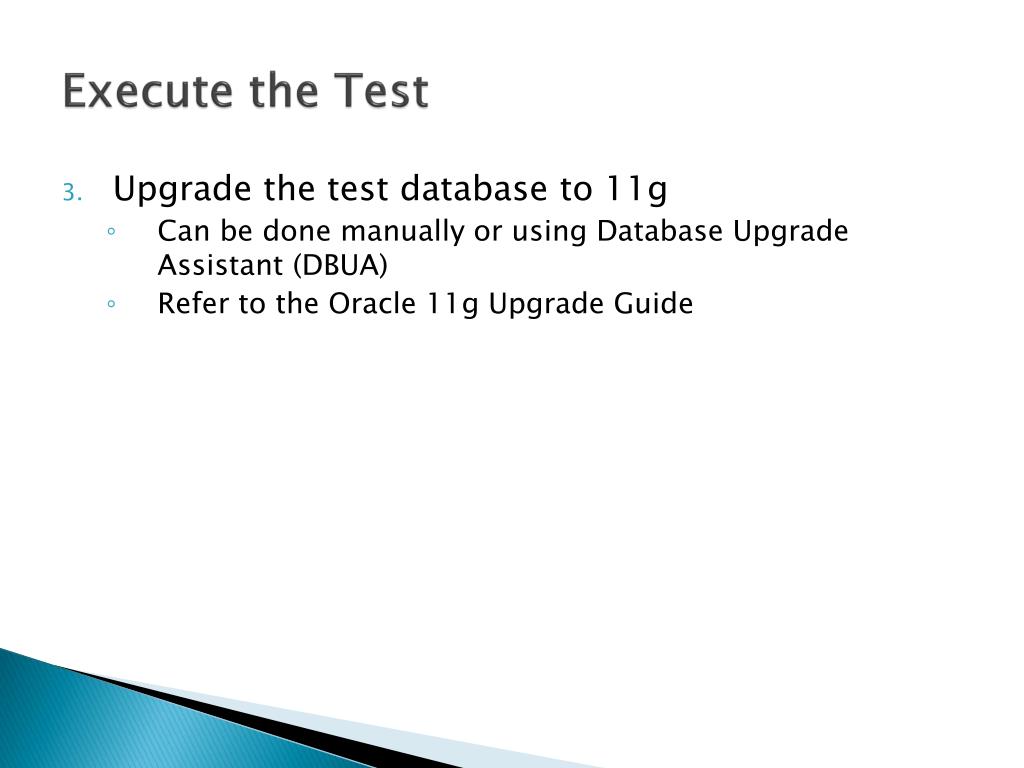 Execute the Test

3. Upgrade the test database to 11g
◦ Can be done manually or using Database Upgrade Assistant (DBUA)
◦ Refer to the Oracle 11g Upgrade Guide